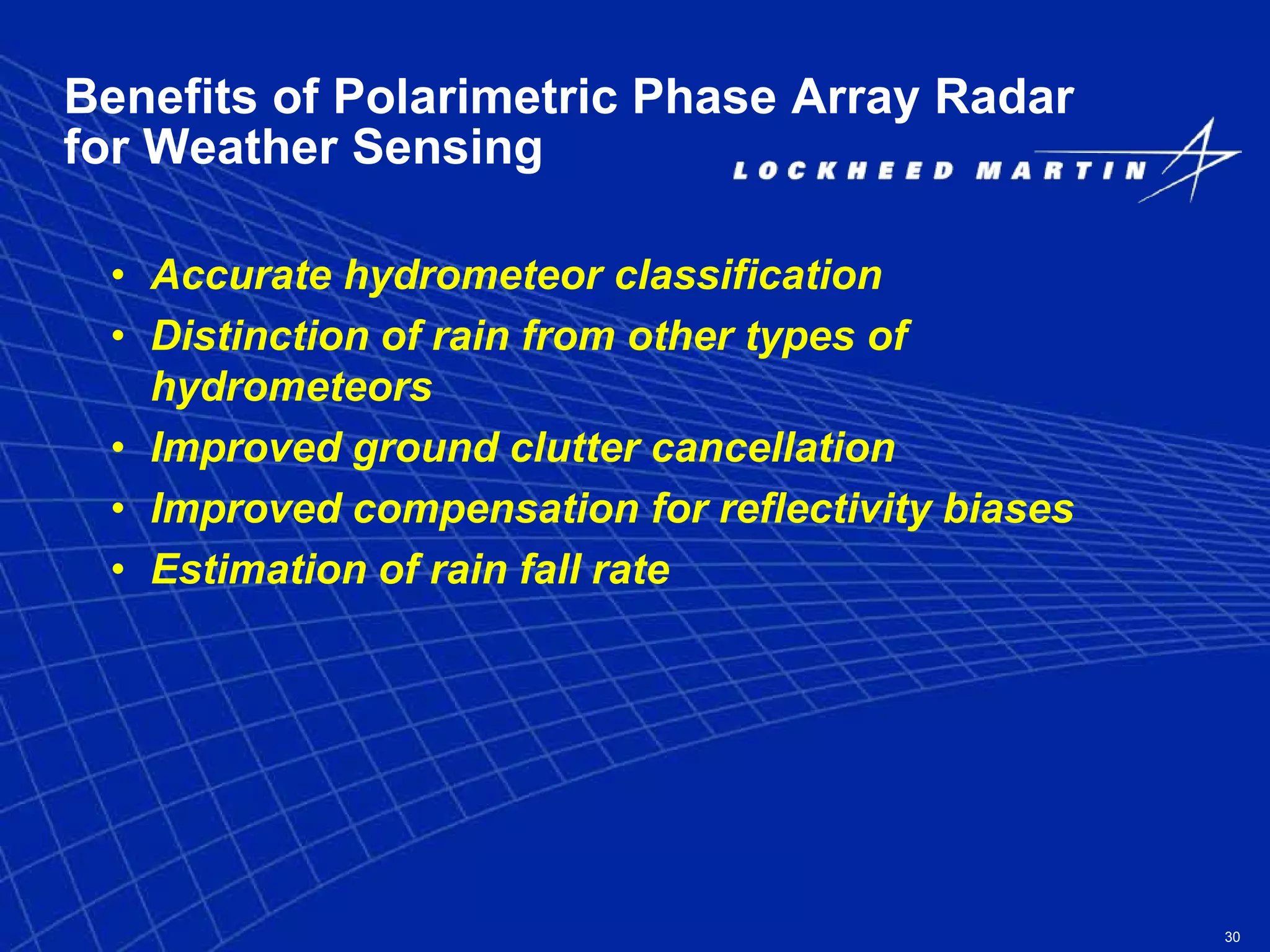 Benefits of Polarimetric Phase Array Radar for Weather Sensing

LOCKHEED MARTIN

• Accurate hydrometeor classification
• Distinction of rain from other types of hydrometeors
• Improved ground clutter cancellation
• Improved compensation for reflectivity biases
• Estimation of rain fall rate

30